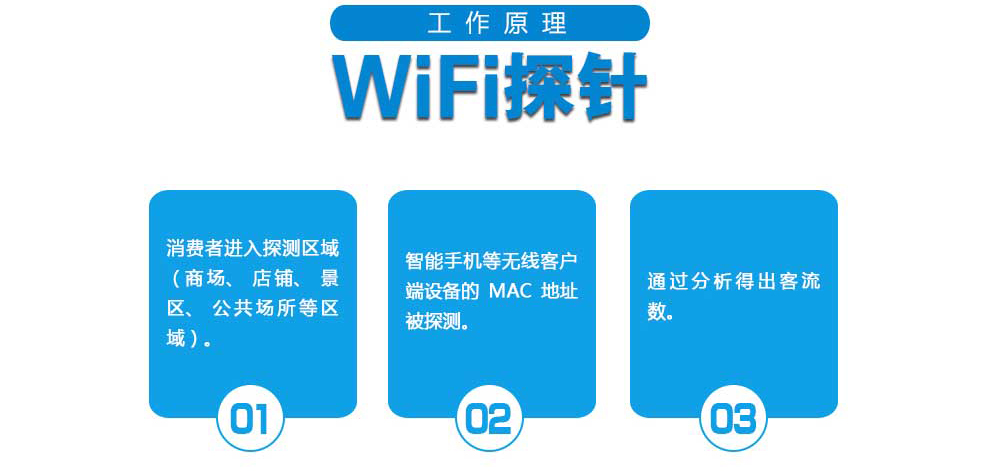 工作原理

WiFi探针

消费者进入探测区域（商场、店铺、景区、公共场所等区域）。

01

智能手机等无线客户端设备的 MAC 地址被探测。

02

通过分析得出客流数。

03